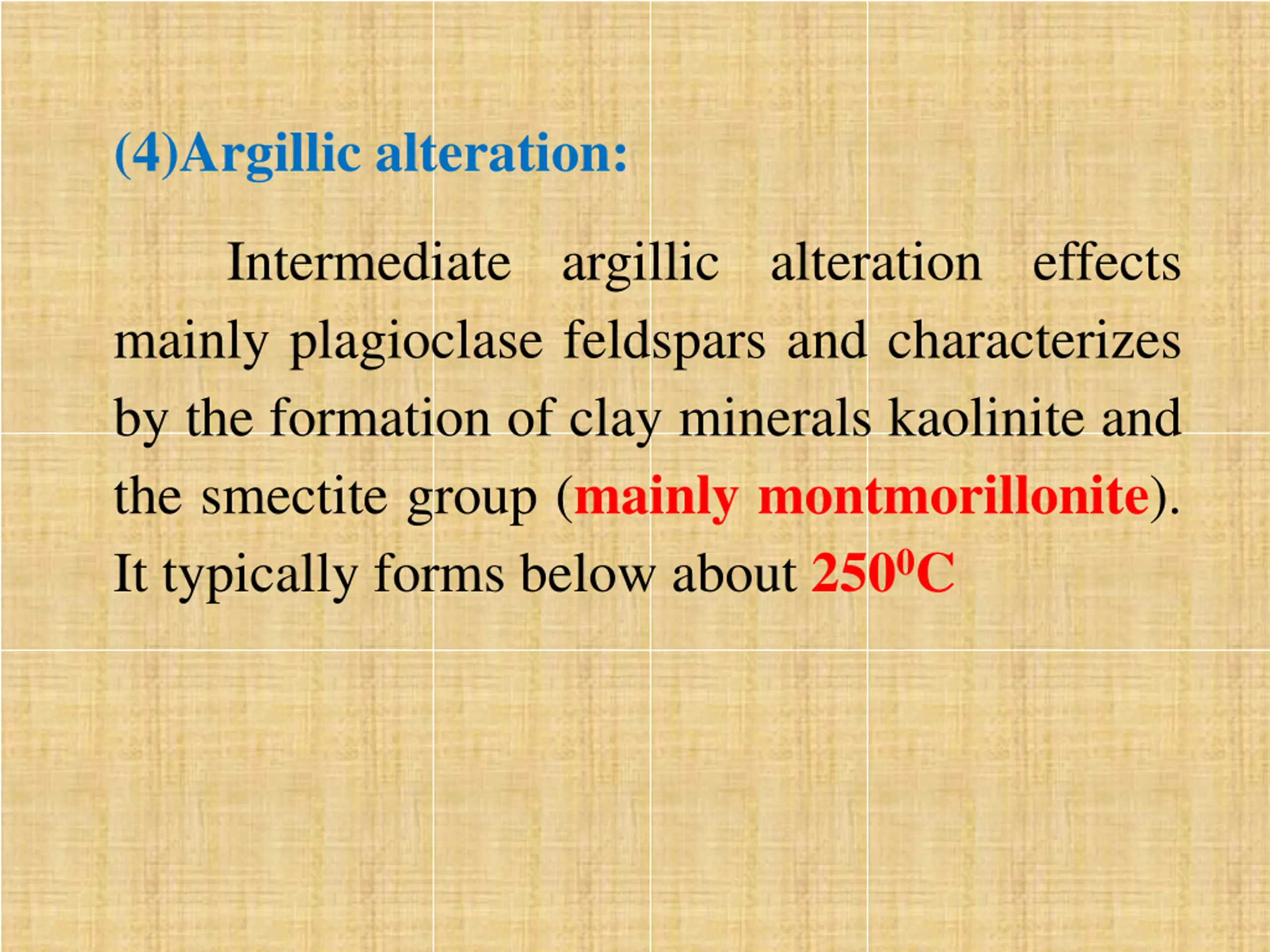 (4)Argillic alteration:

Intermediate argillic alteration effects mainly plagioclase feldspars and characterizes by the formation of clay minerals kaolinite and the smectite group (mainly montmorillonite). It typically forms below about $250^0C$